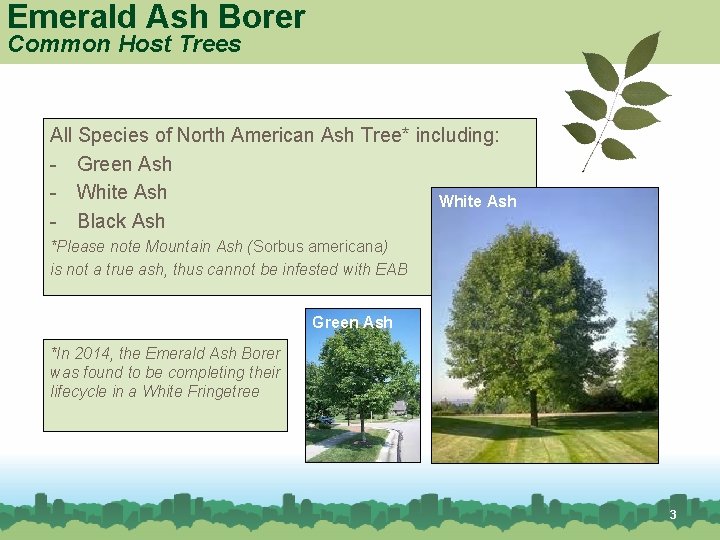 Emerald Ash Borer
Common Host Trees

All Species of North American Ash Tree* including:
- Green Ash
- White Ash
- Black Ash
*Please note Mountain Ash (Sorbus americana) is not a true ash, thus cannot be infested with EAB

*In 2014, the Emerald Ash Borer was found to be completing their lifecycle in a White Fringetree

Green Ash

White Ash

3